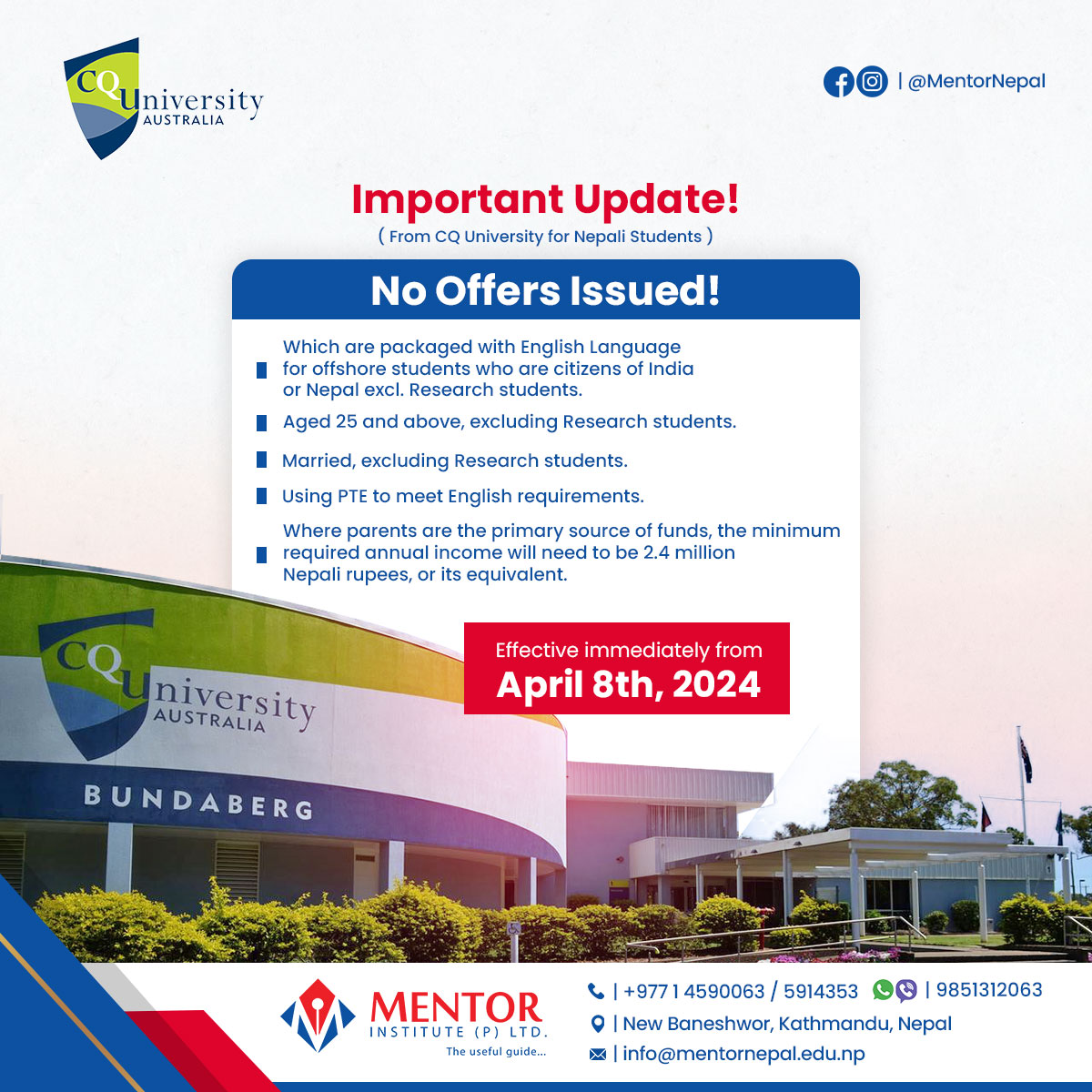 CQUniversity AUSTRALIA

| @MentorNepal

Important Update!
( From CQ University for Nepali Students )

No Offers Issued!

Which are packaged with English Language for offshore students who are citizens of India or Nepal excl. Research students.

Aged 25 and above, excluding Research students.

Married, excluding Research students.

Using PTE to meet English requirements.

Where parents are the primary source of funds, the minimum required annual income will need to be 2.4 million Nepali rupees, or its equivalent.

Effective immediately from
April 8th, 2024

CQUniversity AUSTRALIA
BUNDABERG

MENTOR INSTITUTE (P) LTD.
The useful guide...

| +977 1 4590063 / 5914353 | 9851312063
| New Baneshwor, Kathmandu, Nepal
| info@mentornepal.edu.np